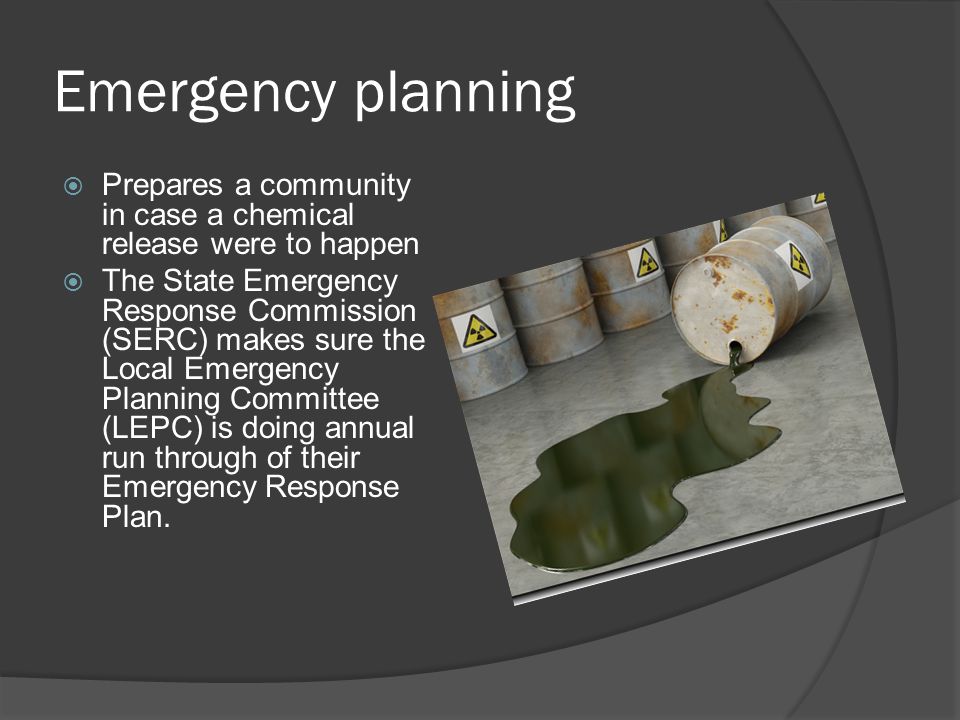 Emergency planning

Prepares a community in case a chemical release were to happen

The State Emergency Response Commission (SERC) makes sure the Local Emergency Planning Committee (LEPC) is doing annual run through of their Emergency Response Plan.